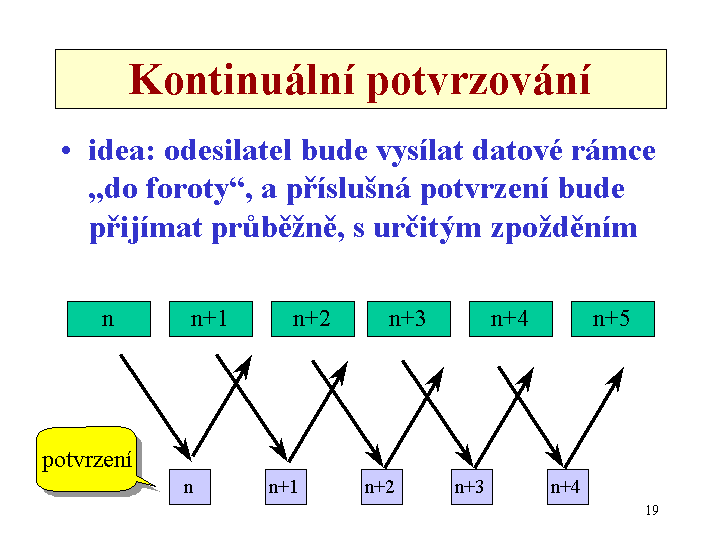 Kontinuální potvrzování

• idea: odesilatel bude vysílat datové rámce „do foroty“, a příslušná potvrzení bude přijímat průběžně, s určitým zpožděním

n n+1 n+2 n+3 n+4 n+5

potvrzení

n n+1 n+2 n+3 n+4

19